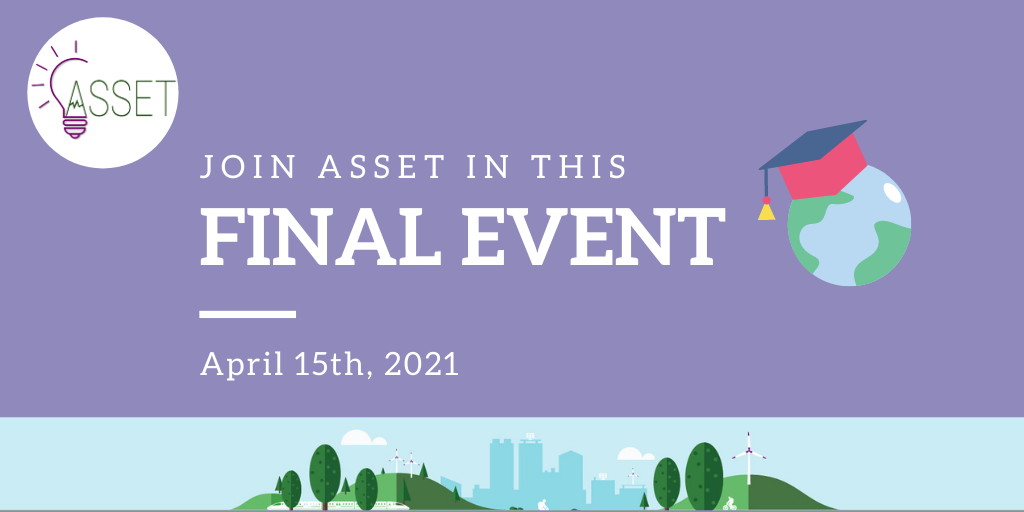 ASSET

JOIN ASSET IN THIS
FINAL EVENT

April 15th, 2021